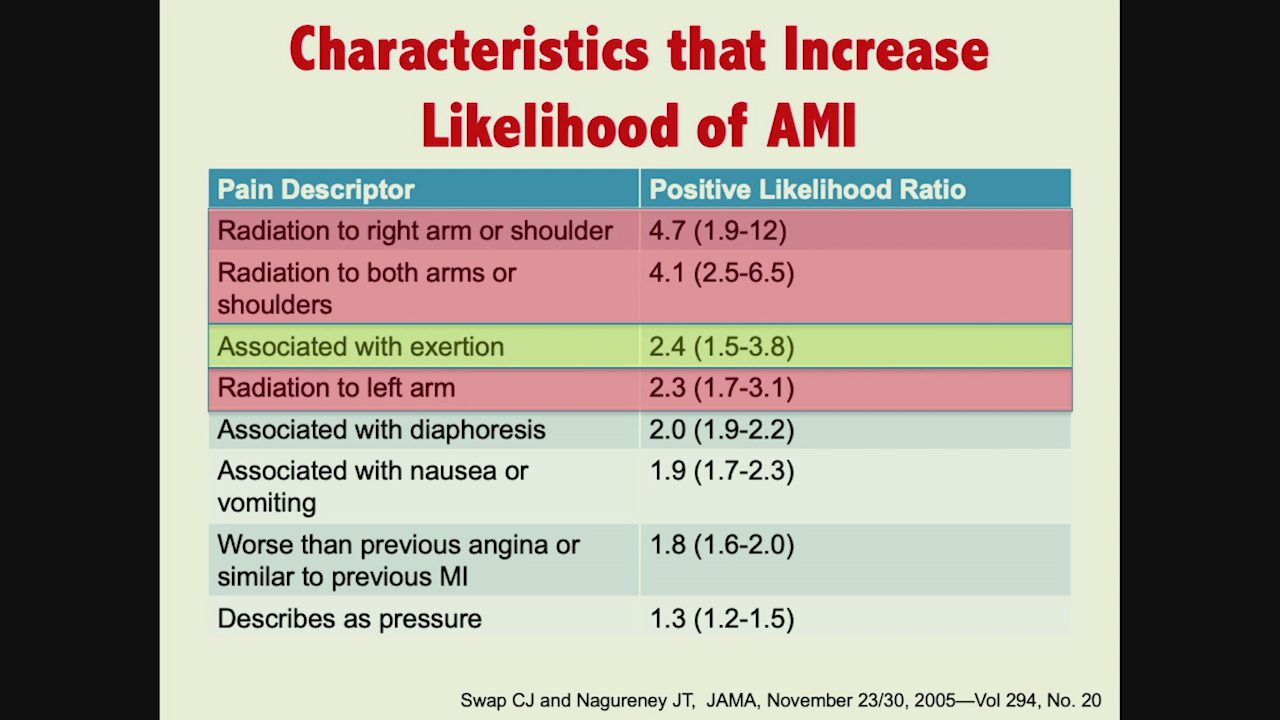 Characteristics that Increase Likelihood of AMI

| Pain Descriptor | Positive Likelihood Ratio |
|---|---|
| Radiation to right arm or shoulder | 4.7 (1.9-12) |
| Radiation to both arms or shoulders | 4.1 (2.5-6.5) |
| Associated with exertion | 2.4 (1.5-3.8) |
| Radiation to left arm | 2.3 (1.7-3.1) |
| Associated with diaphoresis | 2.0 (1.9-2.2) |
| Associated with nausea or vomiting | 1.9 (1.7-2.3) |
| Worse than previous angina or similar to previous MI | 1.8 (1.6-2.0) |
| Describes as pressure | 1.3 (1.2-1.5) |

Swap CJ and Nagureney JT, JAMA, November 23/30, 2005—Vol 294, No. 20